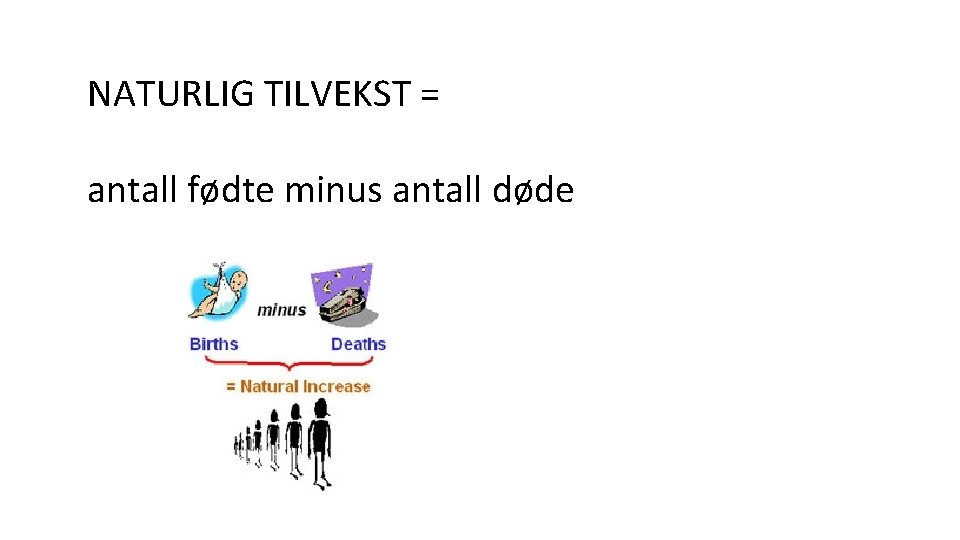 NATURLIG TILVEKST =

antall fødte minus antall døde

minus

Births

Deaths

= Natural Increase